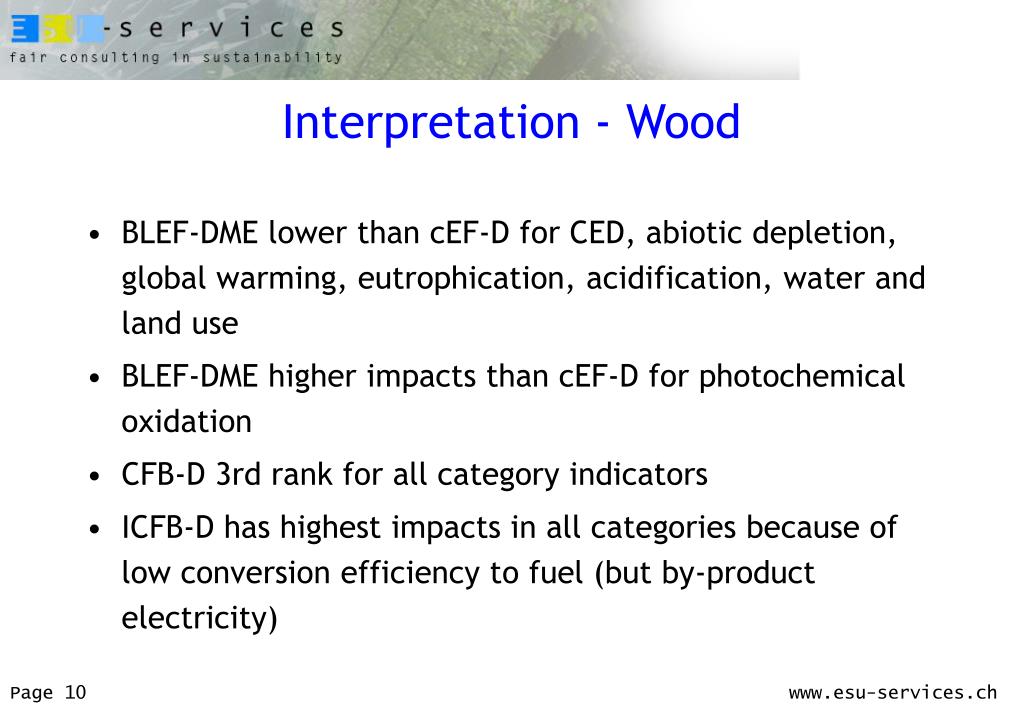 ESU-services
fair consulting in sustainability

Interpretation - Wood

• BLEF-DME lower than cEF-D for CED, abiotic depletion, global warming, eutrophication, acidification, water and land use

• BLEF-DME higher impacts than cEF-D for photochemical oxidation

• CFB-D 3rd rank for all category indicators

• ICFB-D has highest impacts in all categories because of low conversion efficiency to fuel (but by-product electricity)

Page 10

www.esu-services.ch